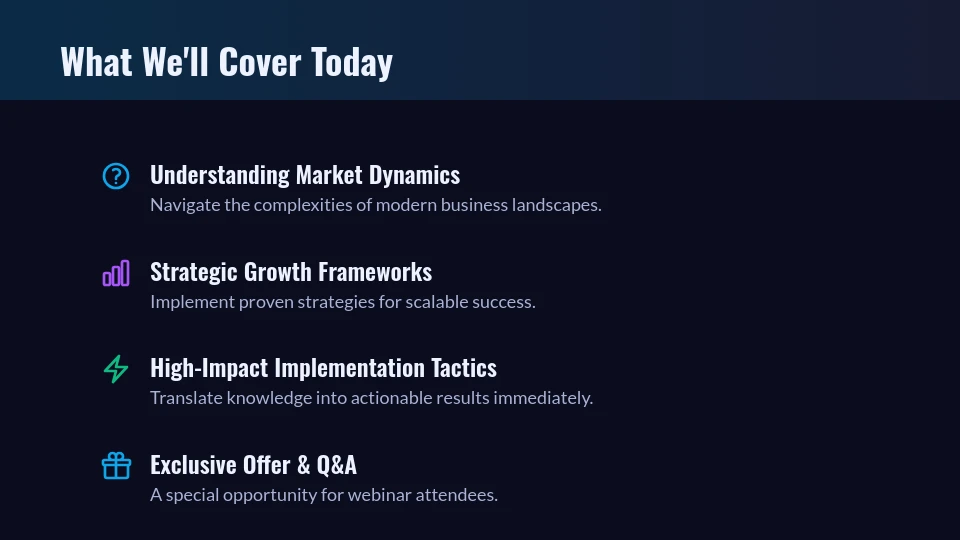 What We'll Cover Today

Understanding Market Dynamics
Navigate the complexities of modern business landscapes.

Strategic Growth Frameworks
Implement proven strategies for scalable success.

High-Impact Implementation Tactics
Translate knowledge into actionable results immediately.

Exclusive Offer & Q&A
A special opportunity for webinar attendees.